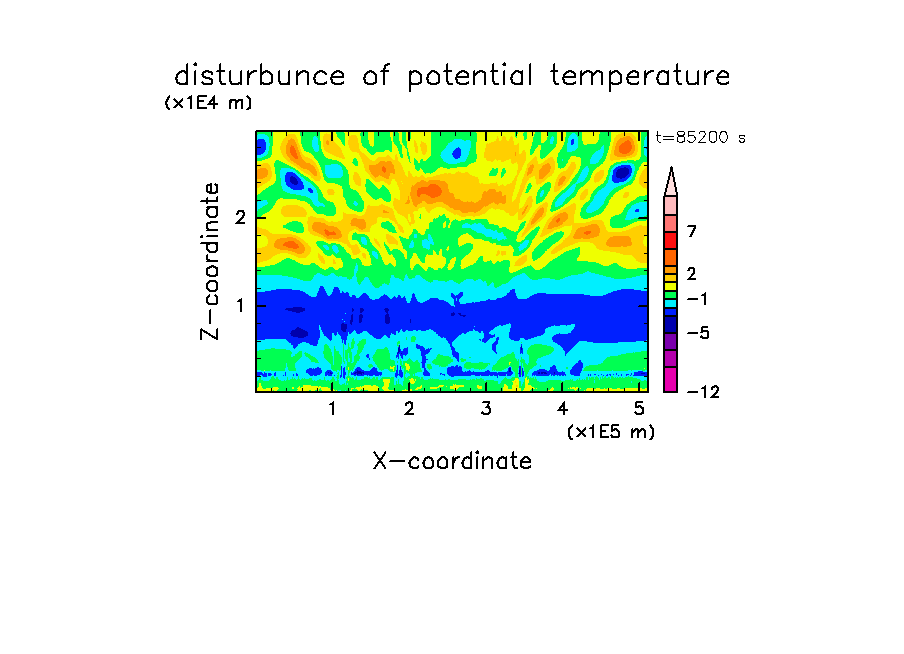 disturbunce of potential temperature

(x1E4 m)

t=85200 s

Z-coordinate

2

1

7

2

−1

−5

−12

1 2 3 4 5

(x1E5 m)

X-coordinate